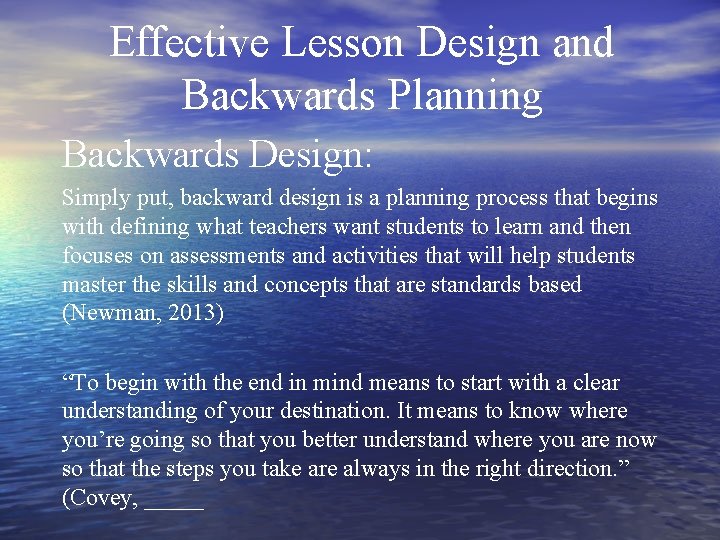 Effective Lesson Design and Backwards Planning

Backwards Design:

Simply put, backward design is a planning process that begins with defining what teachers want students to learn and then focuses on assessments and activities that will help students master the skills and concepts that are standards based (Newman, 2013)

“To begin with the end in mind means to start with a clear understanding of your destination. It means to know where you’re going so that you better understand where you are now so that the steps you take are always in the right direction.” (Covey, _____